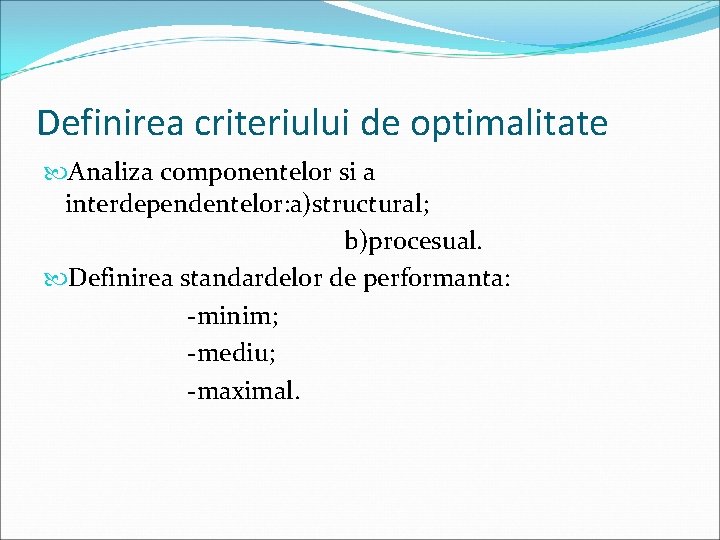 Definirea criteriului de optimalitate

Analiza componentelor si a interdependentelor:a)structural;
b)procesual.

Definirea standardelor de performanta:
-minim;
-mediu;
-maximal.